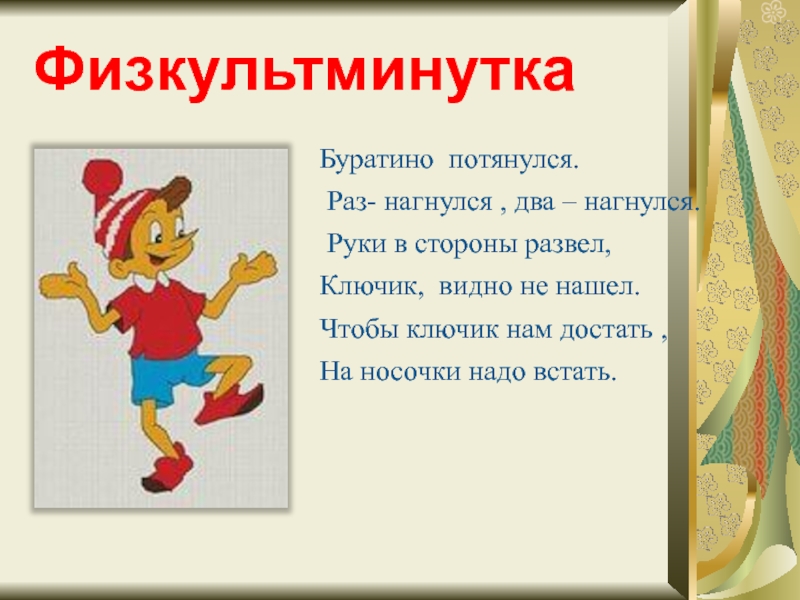 Физкультминутка

Буратино потянулся.

Раз- нагнулся , два – нагнулся.

Руки в стороны развел,

Ключик, видно не нашел.

Чтобы ключик нам достать ,

На носочки надо встать.